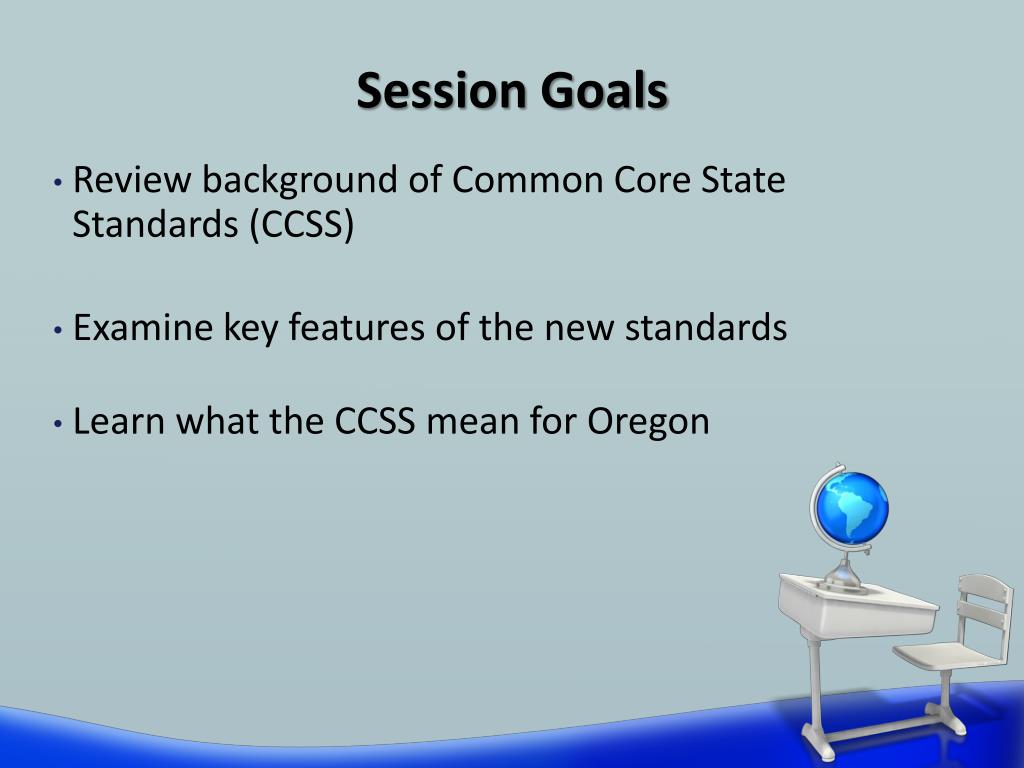 Session Goals

• Review background of Common Core State Standards (CCSS)

• Examine key features of the new standards

• Learn what the CCSS mean for Oregon